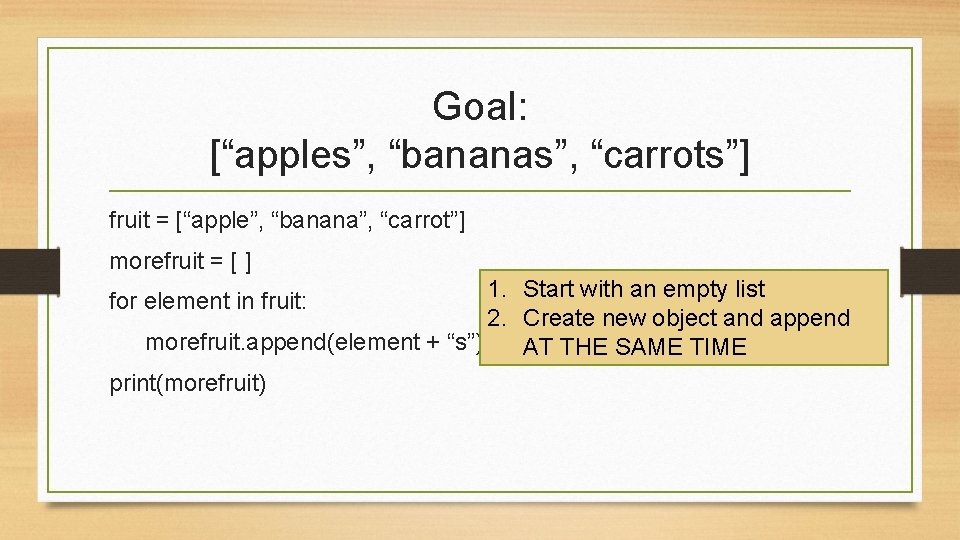 Goal:
[“apples”, “bananas”, “carrots”]

fruit = [“apple”, “banana”, “carrot”]

morefruit = [ ]

for element in fruit:

morefruit.append(element + “s”)

print(morefruit)

1. Start with an empty list
2. Create new object and append AT THE SAME TIME